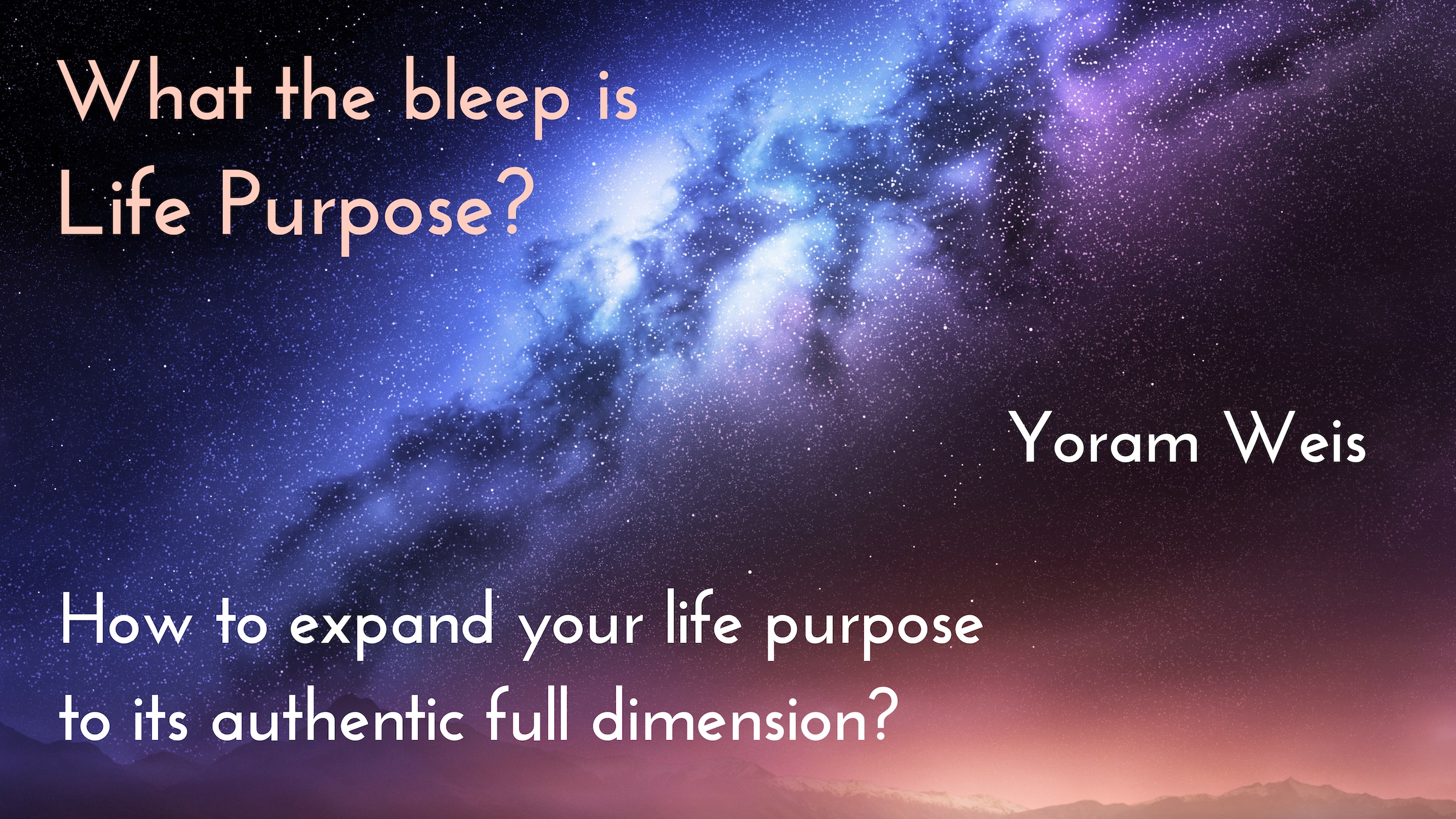 What the bleep is Life Purpose?

Yoram Weis

How to expand your life purpose to its authentic full dimension?